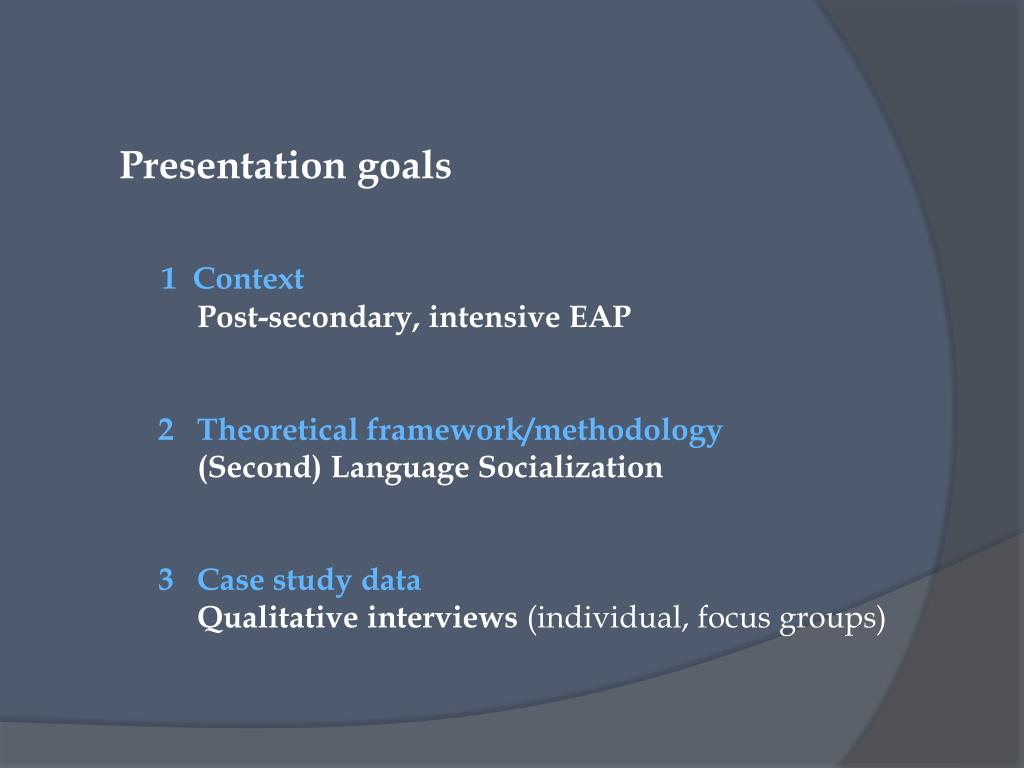 Presentation goals

1 Context
Post-secondary, intensive EAP

2 Theoretical framework/methodology
(Second) Language Socialization

3 Case study data
Qualitative interviews (individual, focus groups)